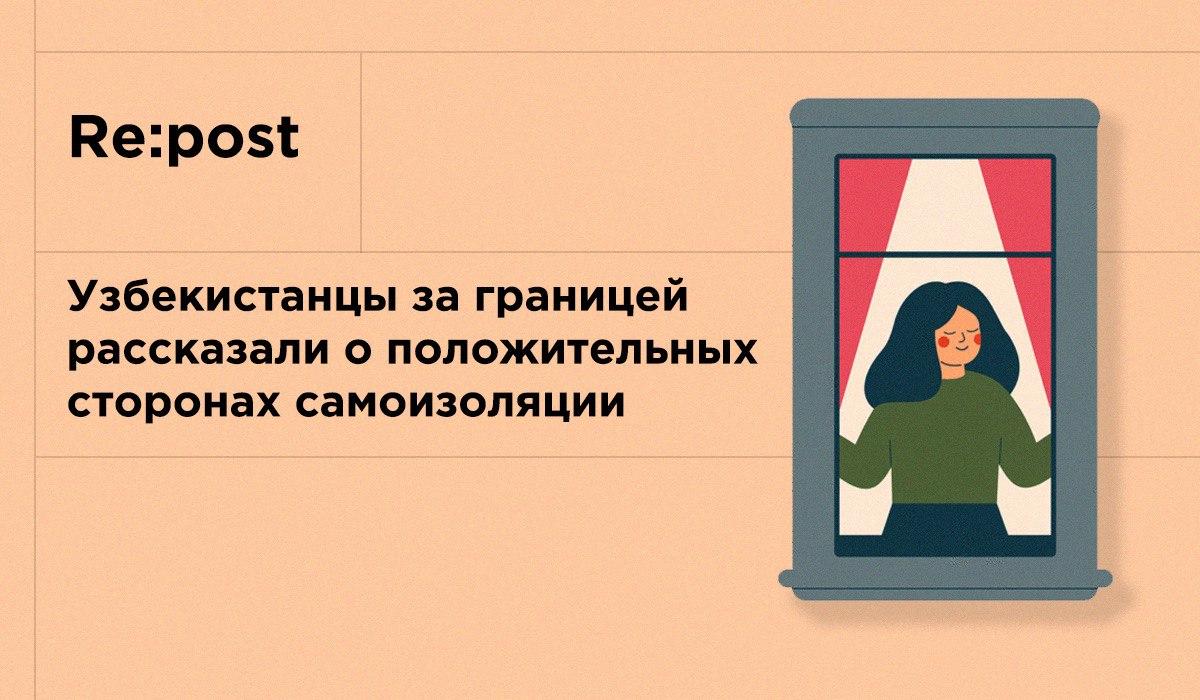 Re:post

Узбекистанцы за границей рассказали о положительных сторонах самоизоляции